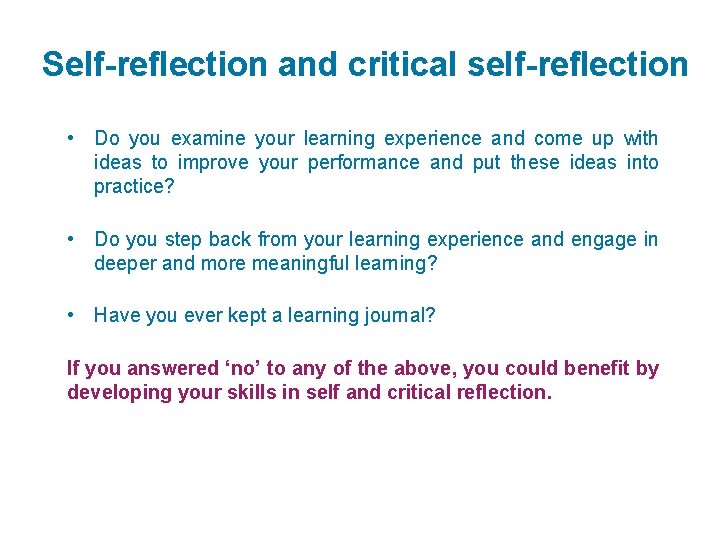 Self-reflection and critical self-reflection

• Do you examine your learning experience and come up with ideas to improve your performance and put these ideas into practice?

• Do you step back from your learning experience and engage in deeper and more meaningful learning?

• Have you ever kept a learning journal?

If you answered ‘no’ to any of the above, you could benefit by developing your skills in self and critical reflection.